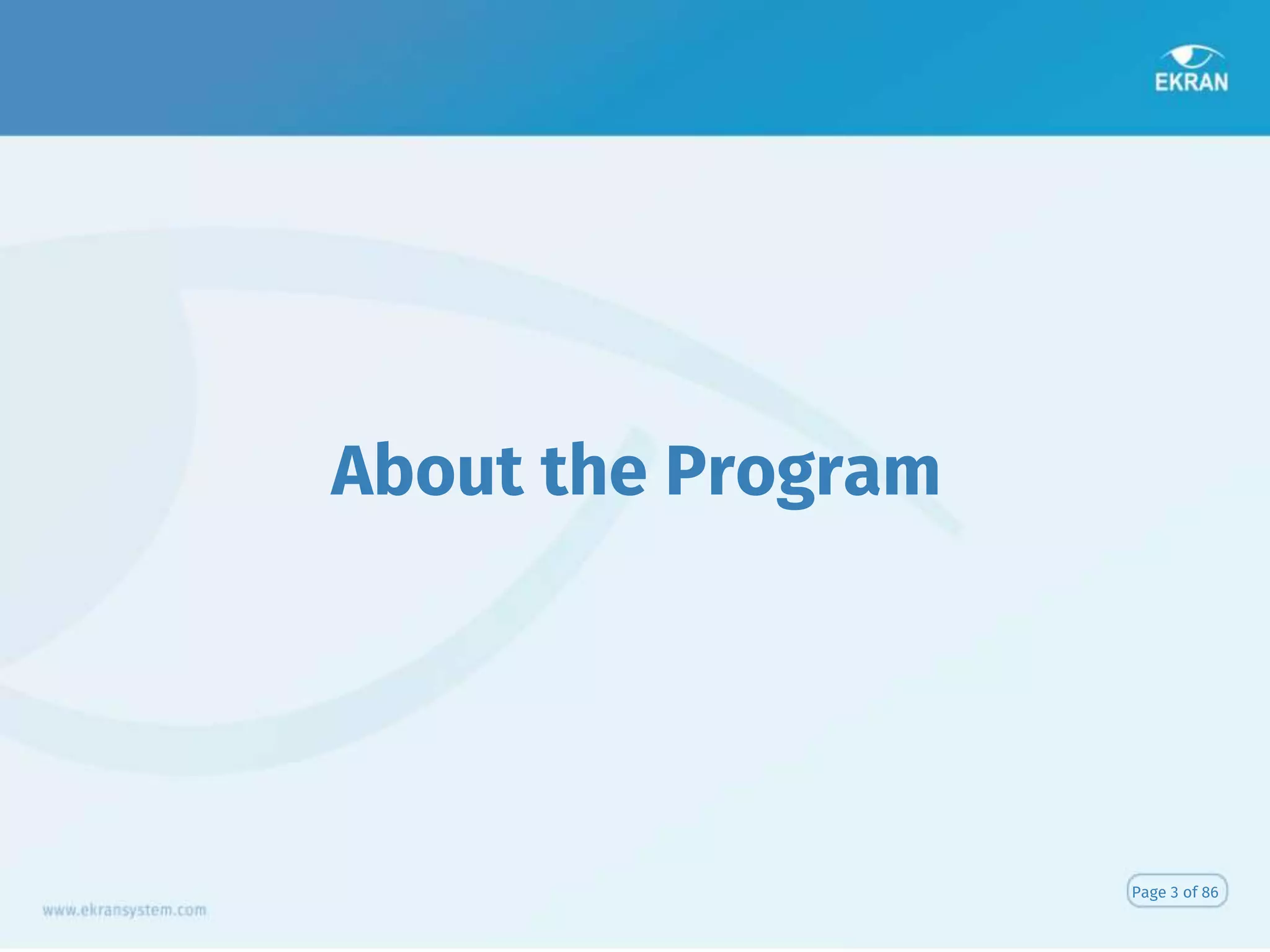 EKRAN

About the Program

www.ekransystem.com

Page 3 of 86